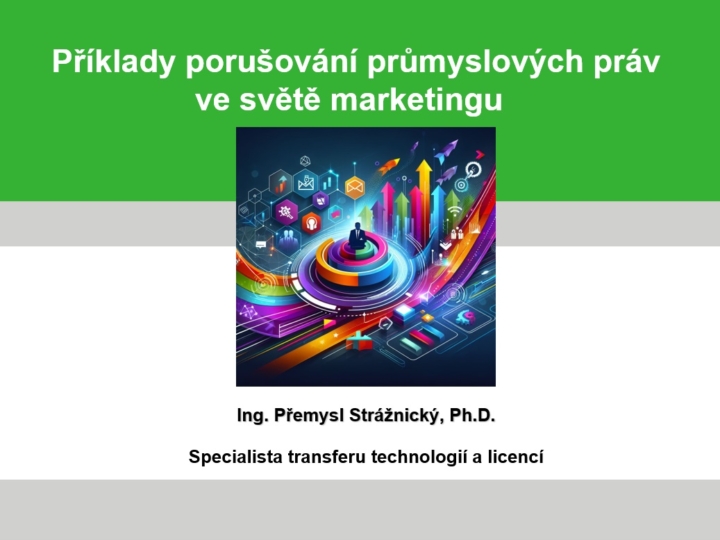 Příklady porušování průmyslových práv ve světě marketingu

Ing. Přemysl Strážnický, Ph.D.

Specialista transferu technologií a licencí